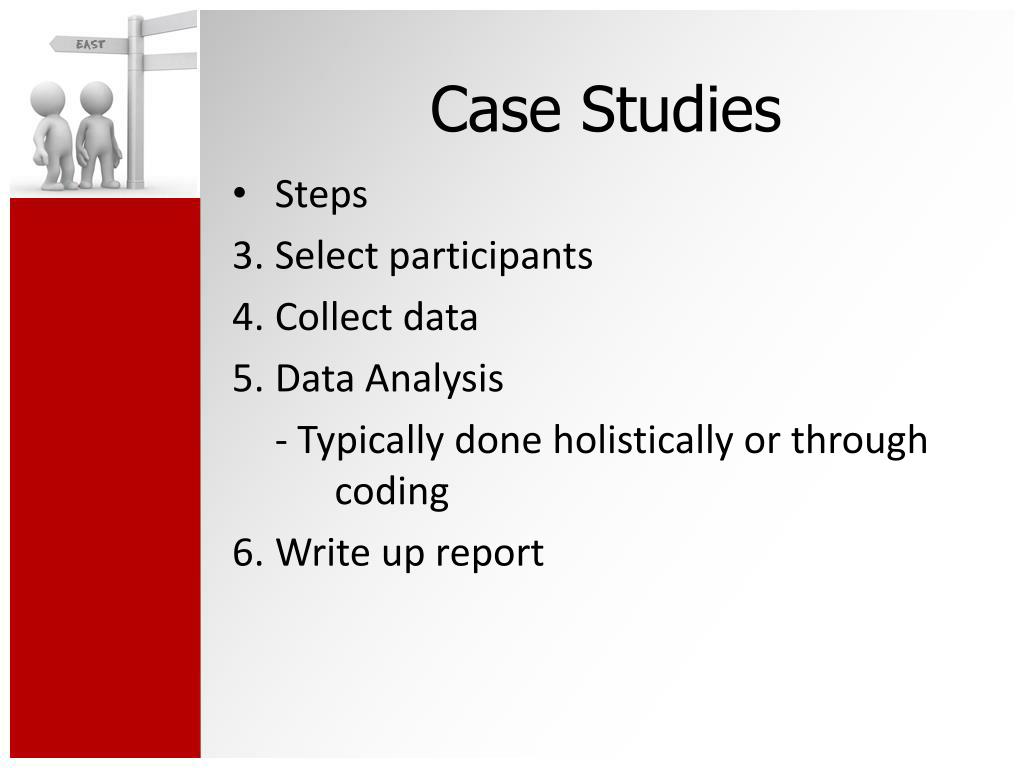 EAST

Case Studies

• Steps

3. Select participants

4. Collect data

5. Data Analysis

- Typically done holistically or through coding

6. Write up report